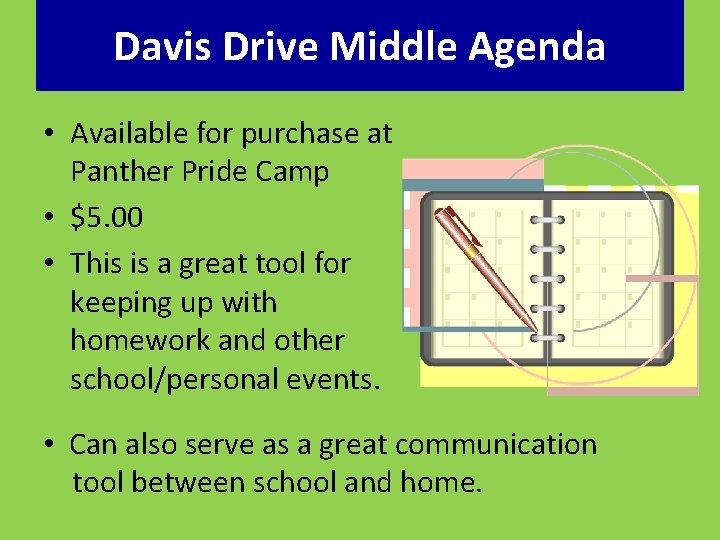 Davis Drive Middle Agenda

• Available for purchase at Panther Pride Camp
• \$5.00
• This is a great tool for keeping up with homework and other school/personal events.

• Can also serve as a great communication tool between school and home.